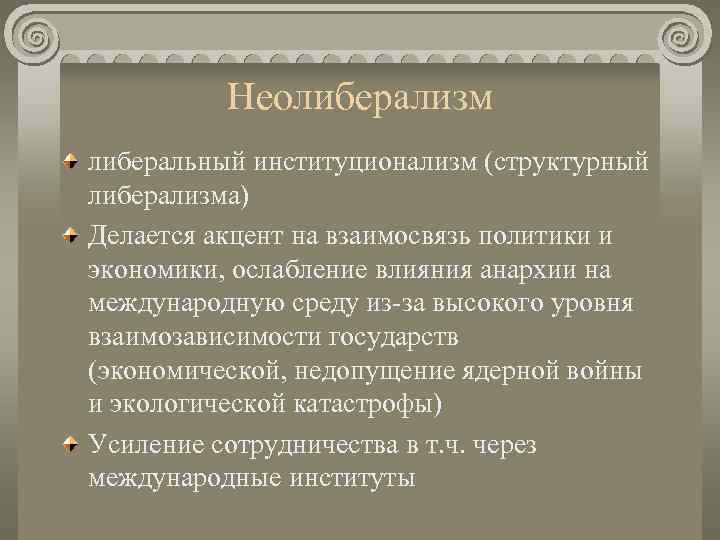 Неолиберализм

либеральный институционализм (структурный либерализма)

Делается акцент на взаимосвязь политики и экономики, ослабление влияния анархии на международную среду из-за высокого уровня взаимозависимости государств (экономической, недопущение ядерной войны и экологической катастрофы)

Усиление сотрудничества в т.ч. через международные институты